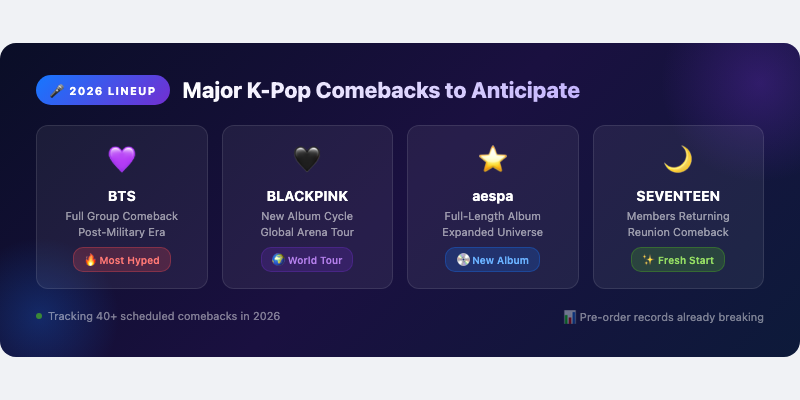 🎤 2026 LINEUP

Major K-Pop Comebacks to Anticipate

💜
BTS
Full Group Comeback
Post-Military Era
🔥 Most Hyped

🖤
BLACKPINK
New Album Cycle
Global Arena Tour
🌍 World Tour

⭐
aespa
Full-Length Album
Expanded Universe
💿 New Album

🌙
SEVENTEEN
Members Returning
Reunion Comeback
✨ Fresh Start

Tracking 40+ scheduled comebacks in 2026

📊 Pre-order records already breaking